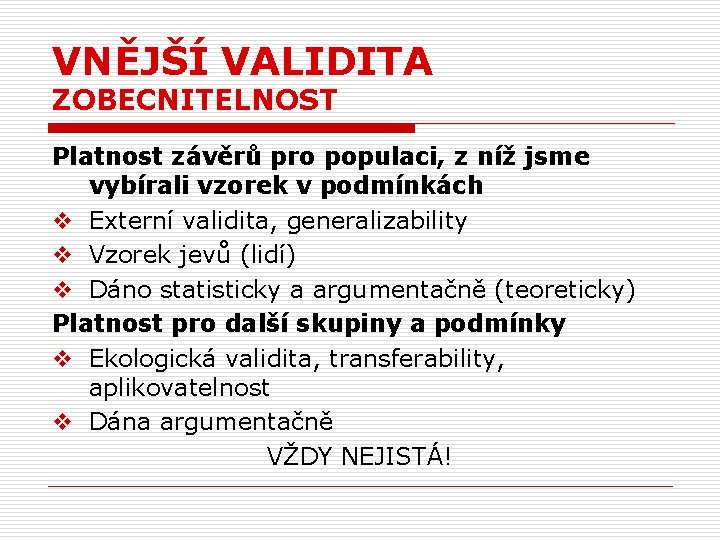 VNĚJŠÍ VALIDITA
ZOBECNITELNOST

Platnost závěrů pro populaci, z níž jsme vybírali vzorek v podmínkách

❖ Externí validita, generalizability
❖ Vzorek jevů (lidí)
❖ Dáno statisticky a argumentačně (teoreticky)

Platnost pro další skupiny a podmínky

❖ Ekologická validita, transferability, aplikovatelnost
❖ Dána argumentačně

VŽDY NEJISTÁ!